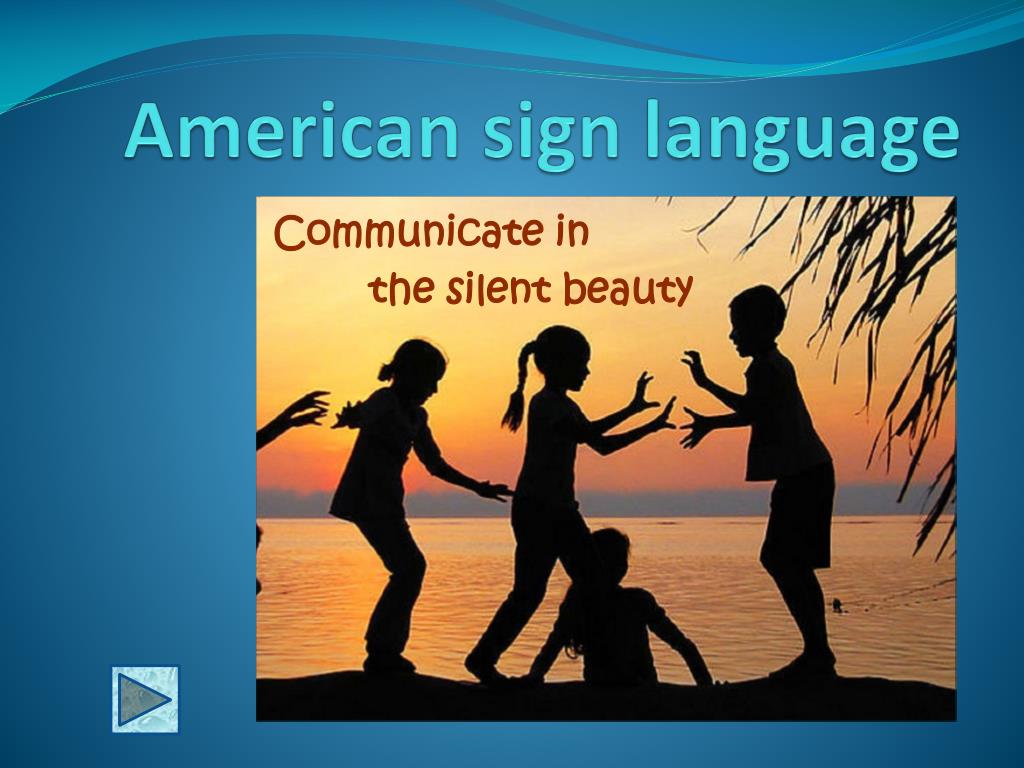 American sign language

Communicate in
the silent beauty